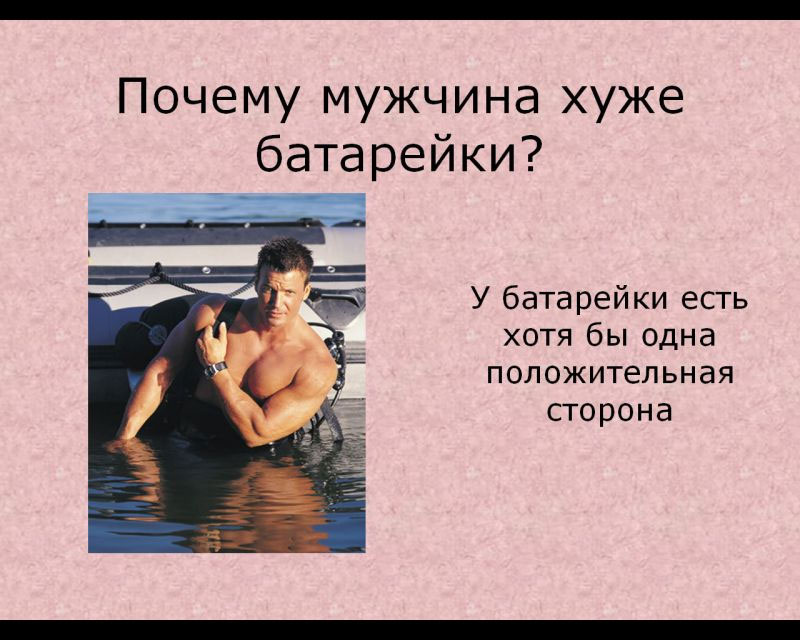 Почему мужчина хуже батарейки?

У батарейки есть хотя бы одна положительная сторона